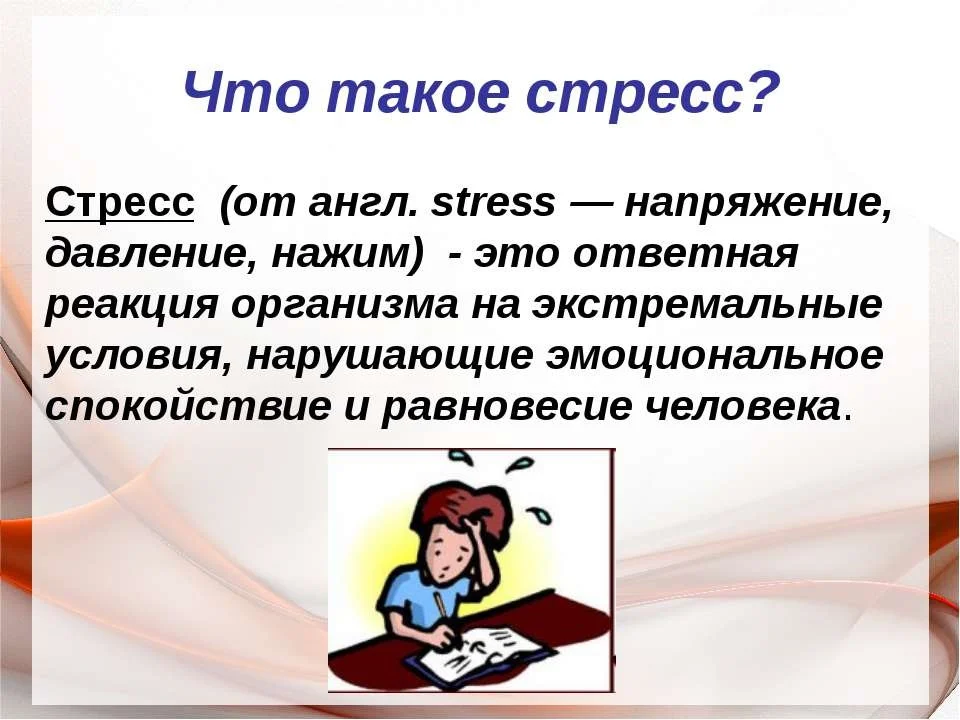 Что такое стресс?

Стресс (от англ. stress — напряжение, давление, нажим) - это ответная реакция организма на экстремальные условия, нарушающие эмоциональное спокойствие и равновесие человека.